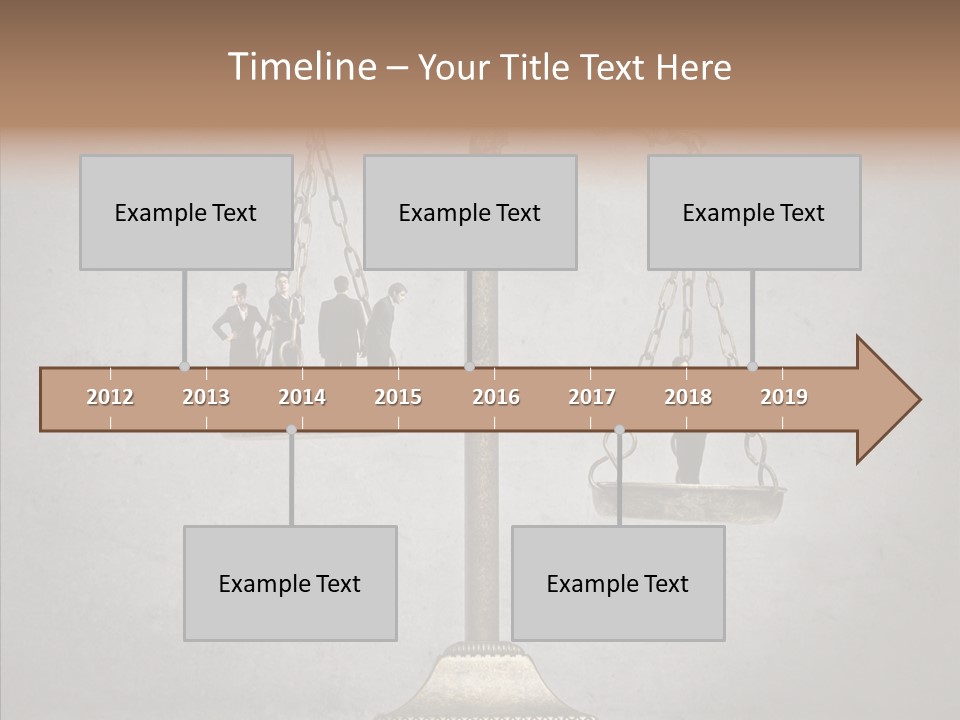 Timeline – Your Title Text Here

Example Text

Example Text

Example Text

2012 2013 2014 2015 2016 2017 2018 2019

Example Text

Example Text